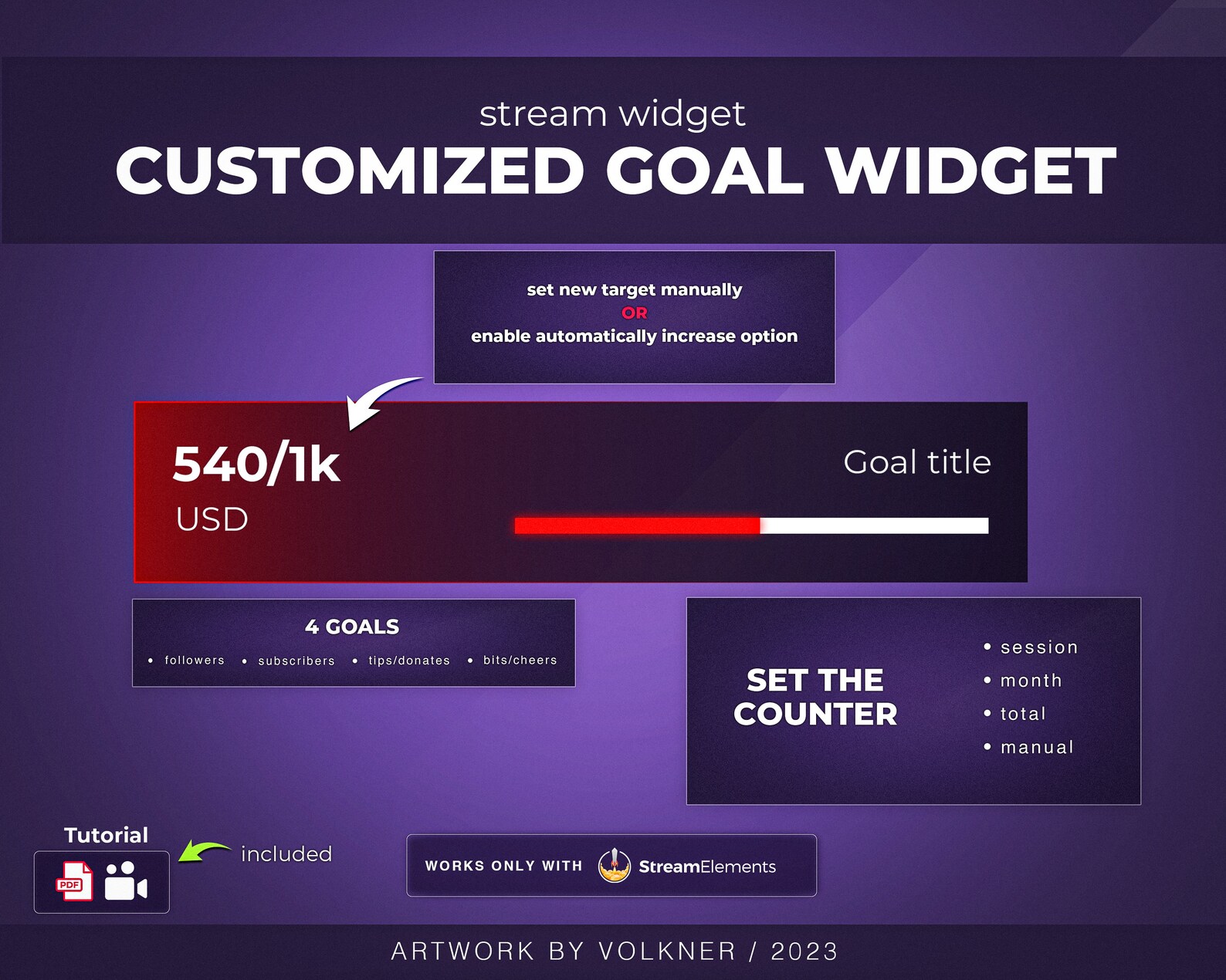 stream widget
CUSTOMIZED GOAL WIDGET

set new target manually
OR
enable automatically increase option

540/1k
USD

Goal title

4 GOALS
• followers • subscribers • tips/donates • bits/cheers

SET THE COUNTER
• session
• month
• total
• manual

Tutorial
PDF
included

WORKS ONLY WITH StreamElements

ARTWORK BY VOLKNER / 2023